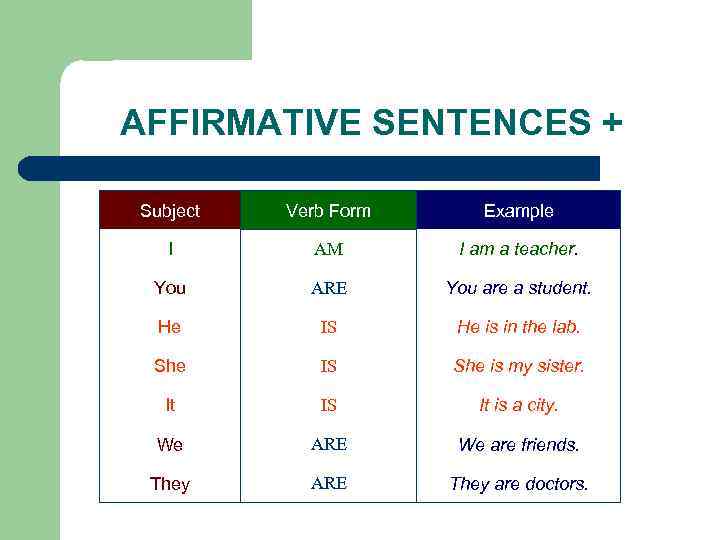 AFFIRMATIVE SENTENCES +

| Subject | Verb Form | Example |
|---|---|---|
| I | AM | I am a teacher. |
| You | ARE | You are a student. |
| He | IS | He is in the lab. |
| She | IS | She is my sister. |
| It | IS | It is a city. |
| We | ARE | We are friends. |
| They | ARE | They are doctors. |